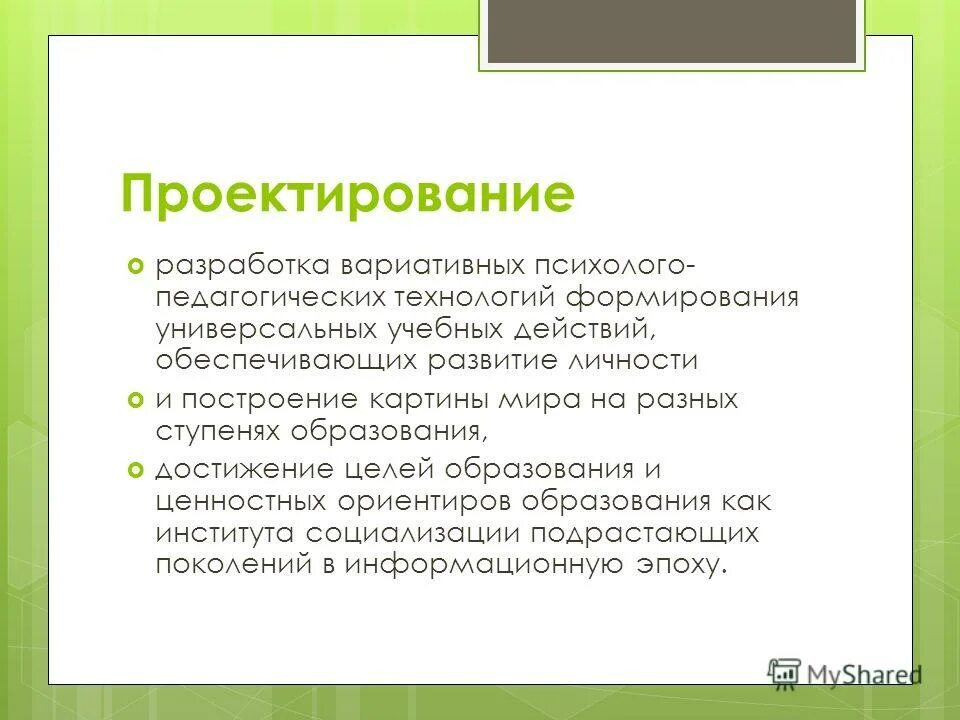 Проектирование

разработка вариативных психолого-педагогических технологий формирования универсальных учебных действий, обеспечивающих развитие личности

и построение картины мира на разных ступенях образования,

достижение целей образования и ценностных ориентиров образования как института социализации подрастающих поколений в информационную эпоху.

MyShared